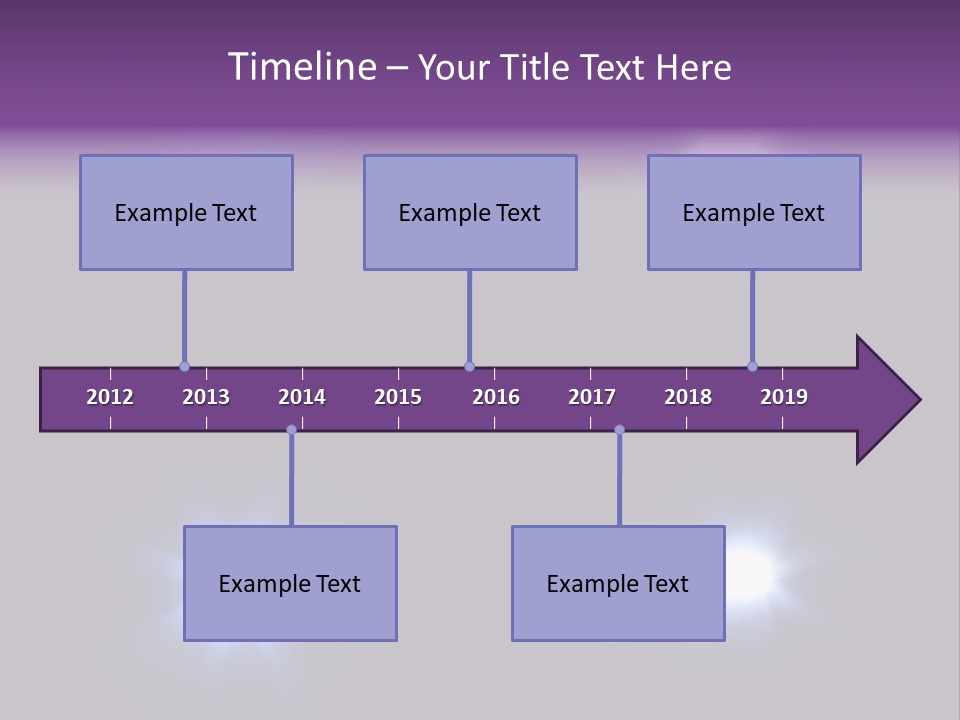 Timeline – Your Title Text Here

Example Text

Example Text

Example Text

2012 2013 2014 2015 2016 2017 2018 2019

Example Text

Example Text